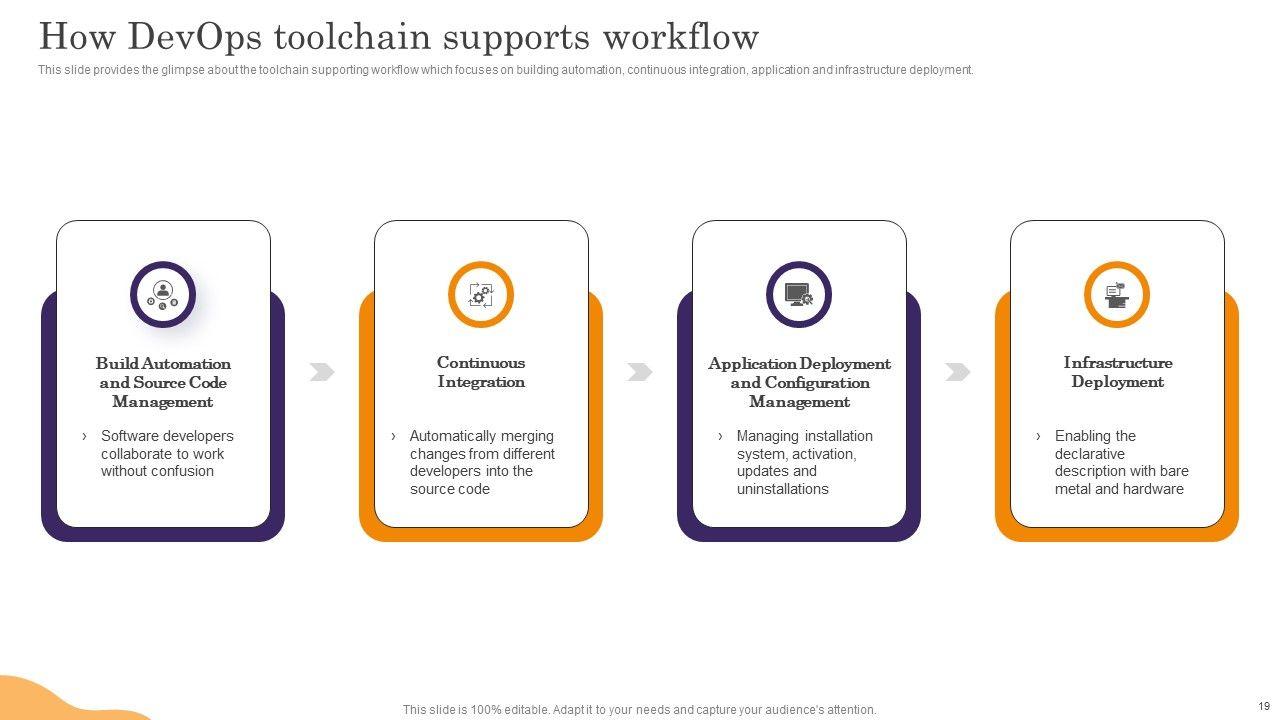 How DevOps toolchain supports workflow

This slide provides the glimpse about the toolchain supporting workflow which focuses on building automation, continuous integration, application and infrastructure deployment.

Build Automation and Source Code Management

› Software developers collaborate to work without confusion

Continuous Integration

› Automatically merging changes from different developers into the source code

Application Deployment and Configuration Management

› Managing installation system, activation, updates and uninstallations

Infrastructure Deployment

› Enabling the declarative description with bare metal and hardware

This slide is 100% editable. Adapt it to your needs and capture your audience's attention.

19